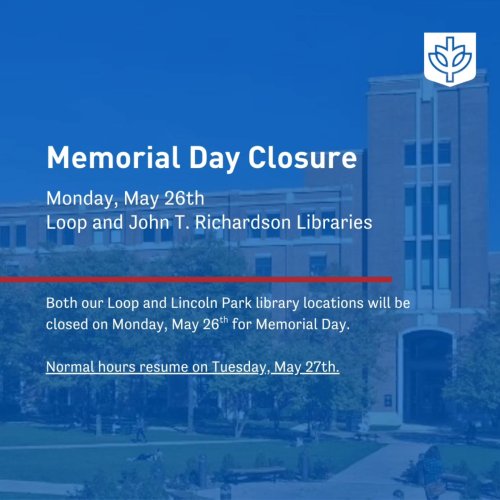 Memorial Day Closure

Monday, May 26th
Loop and John T. Richardson Libraries

Both our Loop and Lincoln Park library locations will be closed on Monday, May 26$^{th}$ for Memorial Day.

Normal hours resume on Tuesday, May 27th.